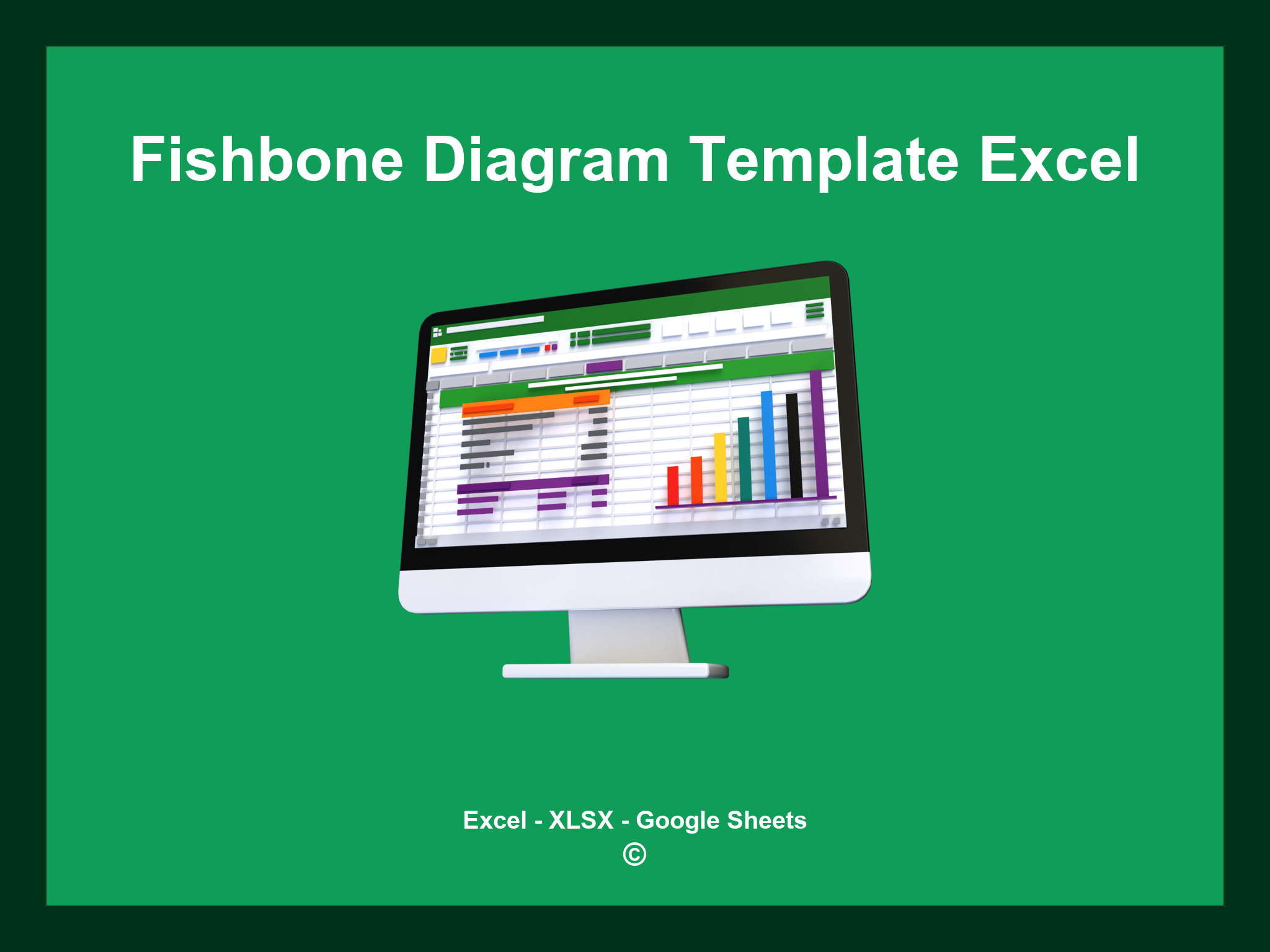 Fishbone Diagram Template Excel

Excel - XLSX - Google Sheets
©